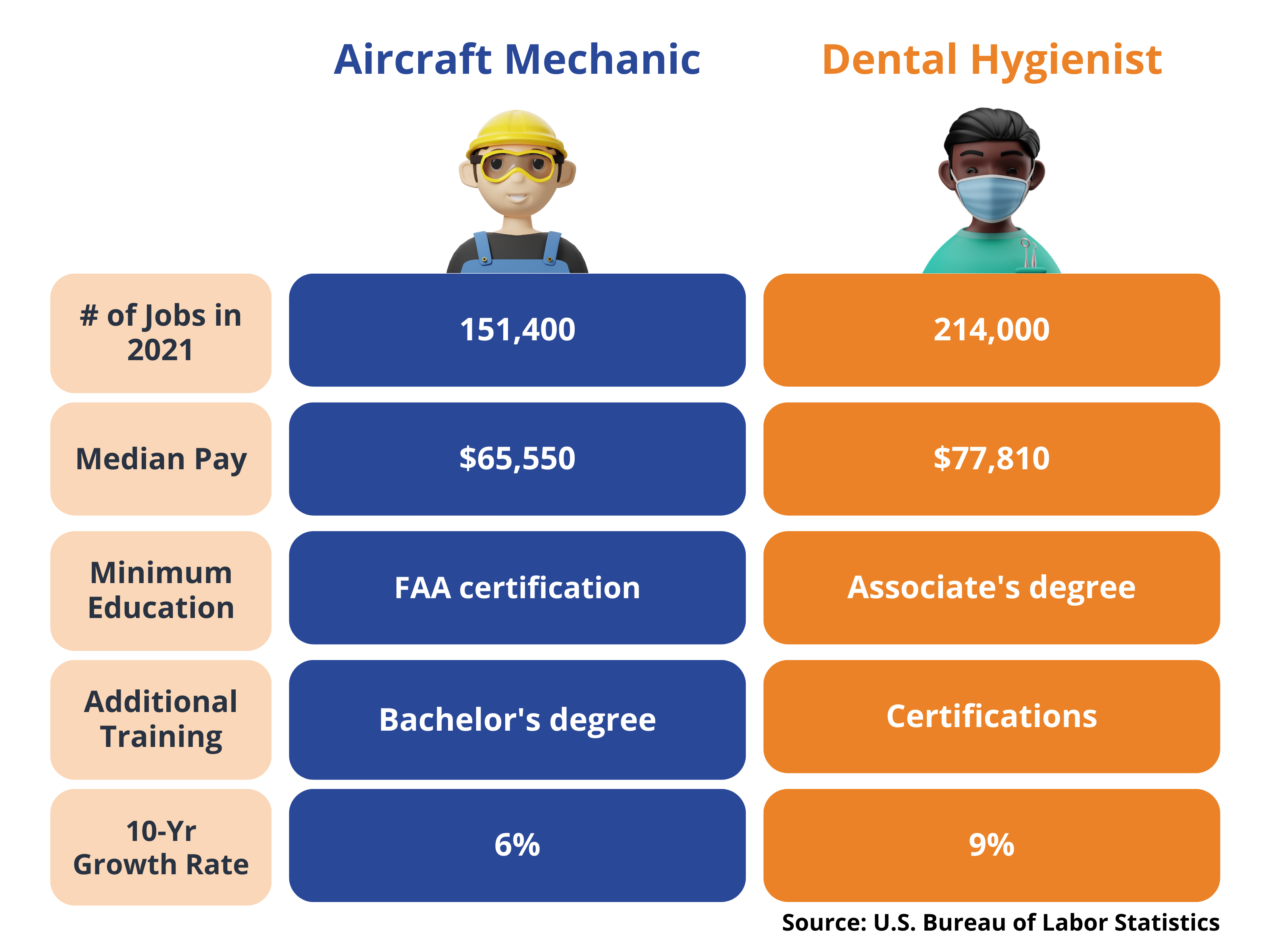 |  | Aircraft Mechanic | Dental Hygienist |
|---|---|---|
| # of Jobs in 2021 | 151,400 | 214,000 |
| Median Pay | \$65,550 | \$77,810 |
| Minimum Education | FAA certification | Associate's degree |
| Additional Training | Bachelor's degree | Certifications |
| 10-Yr Growth Rate | 6% | 9% |

Source: U.S. Bureau of Labor Statistics